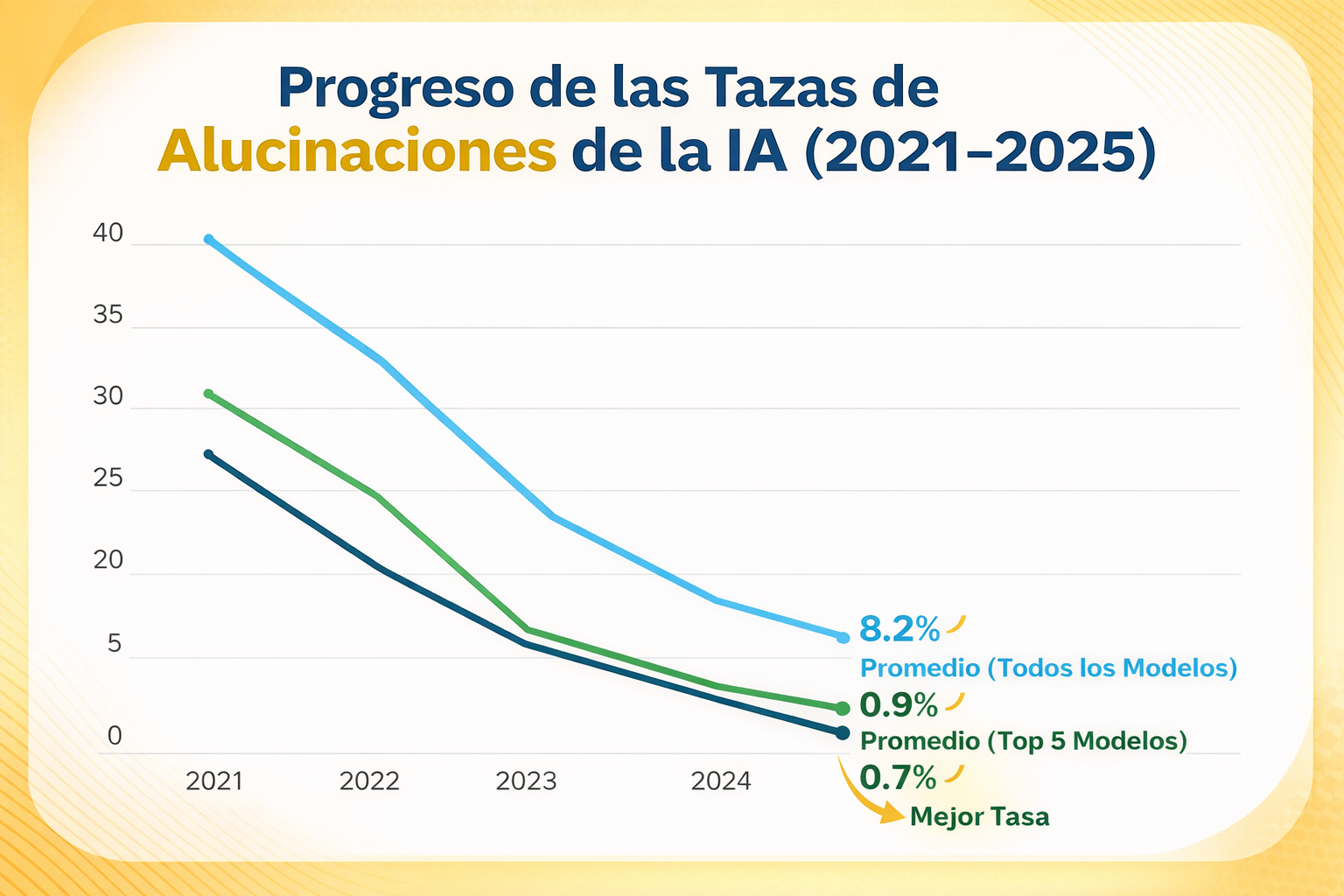 Progreso de las Tazas de Alucinaciones de la IA (2021–2025)

40
35
30
25
20
5
0

2021
2022
2023
2024

8.2%
Promedio (Todos los Modelos)
0.9%
Promedio (Top 5 Modelos)
0.7%
Mejor Tasa